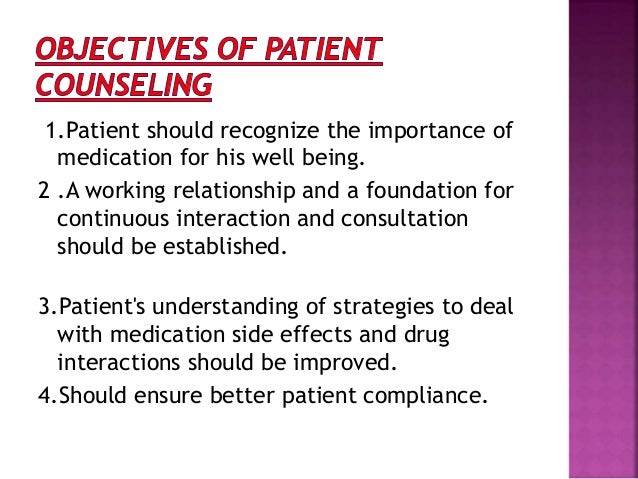 OBJECTIVES OF PATIENT COUNSELING

1.Patient should recognize the importance of medication for his well being.

2 .A working relationship and a foundation for continuous interaction and consultation should be established.

3.Patient's understanding of strategies to deal with medication side effects and drug interactions should be improved.

4.Should ensure better patient compliance.